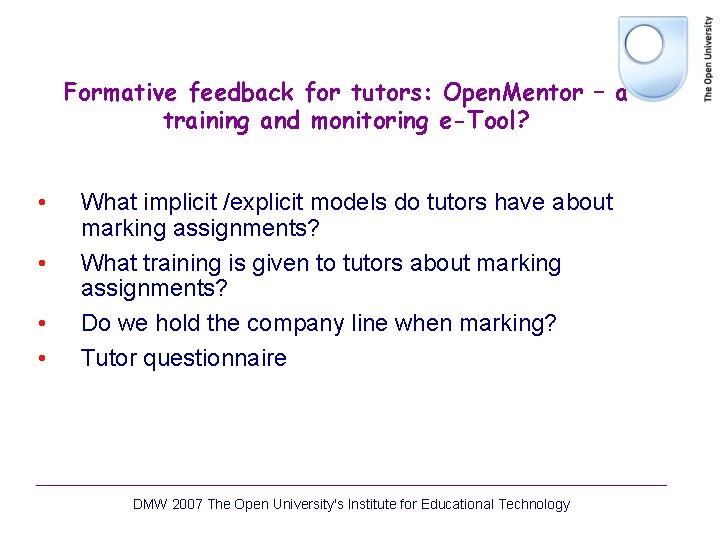 The Open University

Formative feedback for tutors: OpenMentor – a training and monitoring e-Tool?

• What implicit /explicit models do tutors have about marking assignments?
• What training is given to tutors about marking assignments?
• Do we hold the company line when marking?
• Tutor questionnaire

DMW 2007 The Open University's Institute for Educational Technology